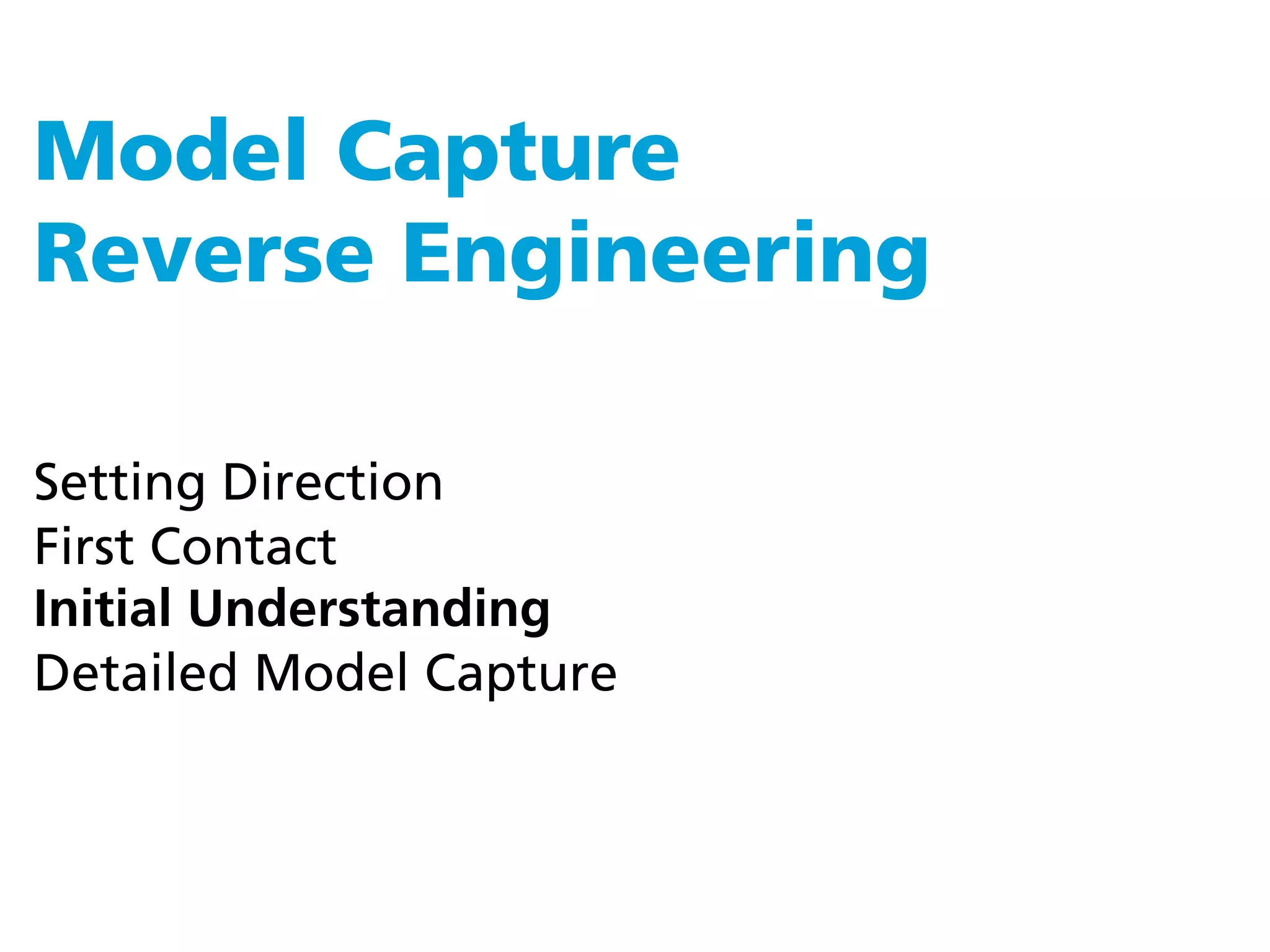 Model Capture
Reverse Engineering

Setting Direction
First Contact
Initial Understanding
Detailed Model Capture